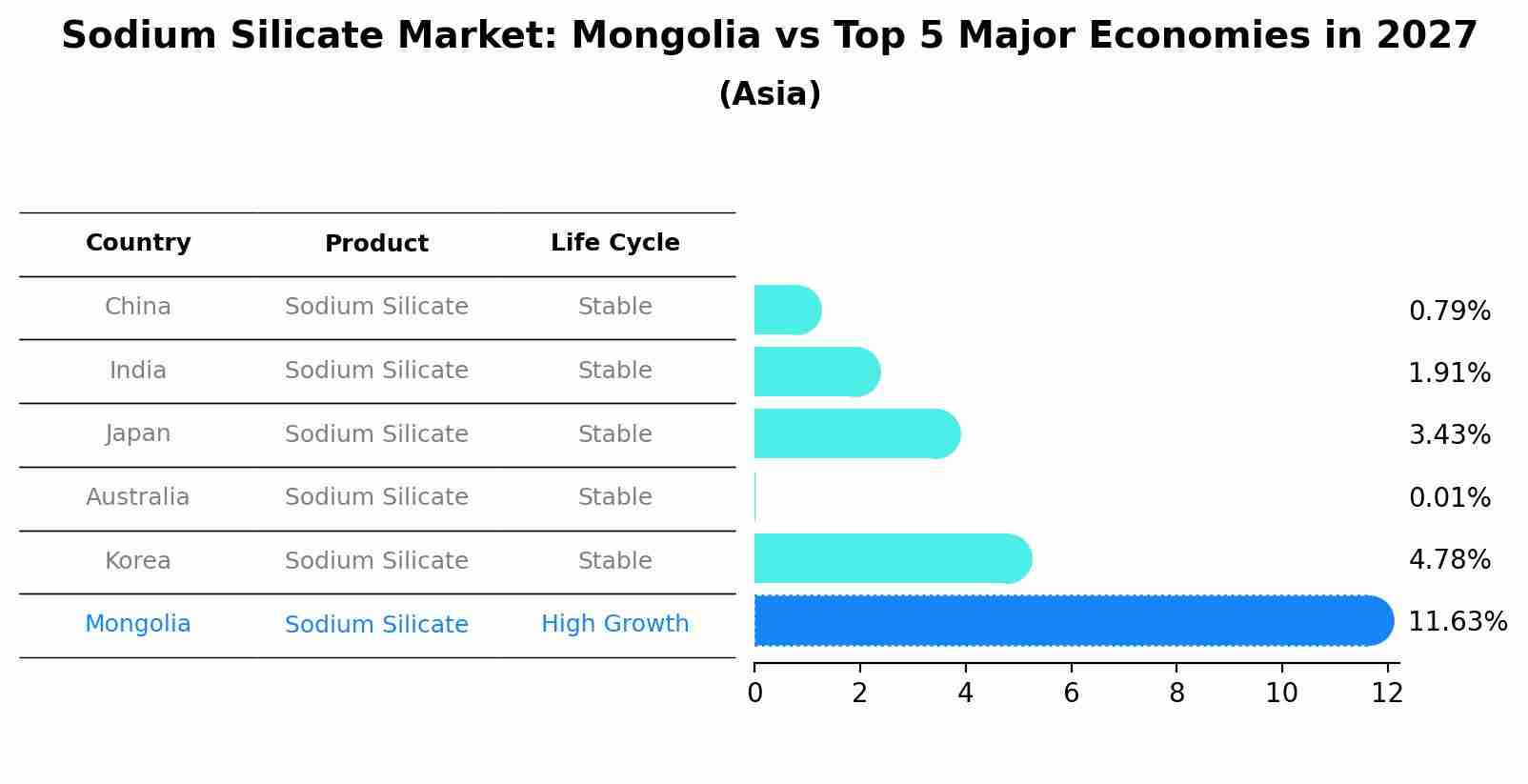 Sodium Silicate Market: Mongolia vs Top 5 Major Economies in 2027
(Asia)

| Country | Product | Life Cycle |
|---|---|---|
| China | Sodium Silicate | Stable |
| India | Sodium Silicate | Stable |
| Japan | Sodium Silicate | Stable |
| Australia | Sodium Silicate | Stable |
| Korea | Sodium Silicate | Stable |
| Mongolia | Sodium Silicate | High Growth |

0.79%
1.91%
3.43%
0.01%
4.78%
11.63%

0 2 4 6 8 10 12